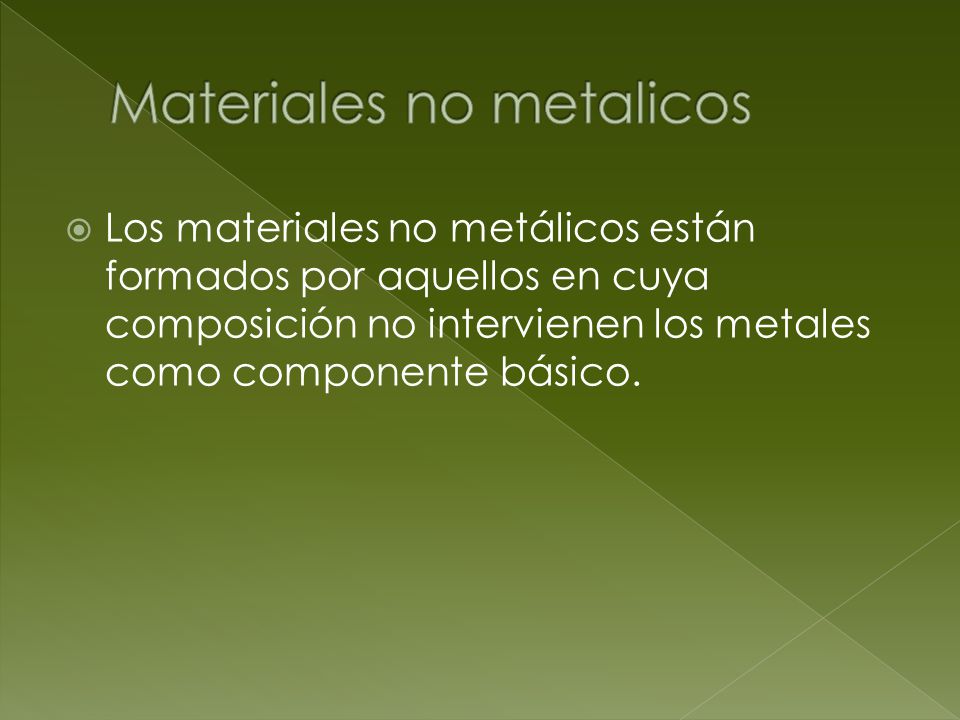 Materiales no metalicos

Los materiales no metálicos están formados por aquellos en cuya composición no intervienen los metales como componente básico.